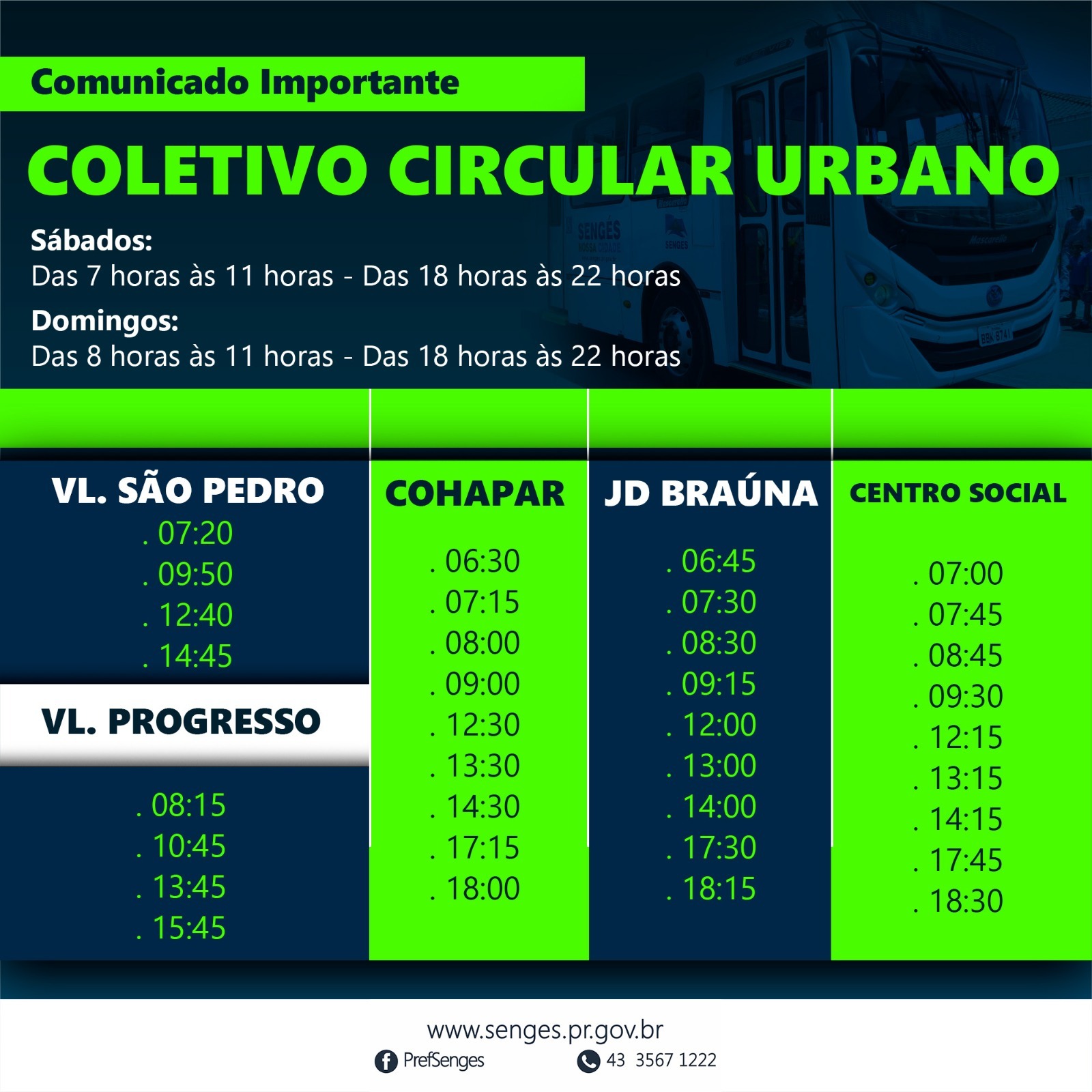 Comunicado Importante

COLETIVO CIRCULAR URBANO

Sábados:
Das 7 horas às 11 horas - Das 18 horas às 22 horas

Domingos:
Das 8 horas às 11 horas - Das 18 horas às 22 horas

VL. SÃO PEDRO
. 07:20
. 09:50
. 12:40
. 14:45

VL. PROGRESSO
. 08:15
. 10:45
. 13:45
. 15:45

COHAPAR
. 06:30
. 07:15
. 08:00
. 09:00
. 12:30
. 13:30
. 14:30
. 17:15
. 18:00

JD BRAÚNA
. 06:45
. 07:30
. 08:30
. 09:15
. 12:00
. 13:00
. 14:00
. 17:30
. 18:15

CENTRO SOCIAL
. 07:00
. 07:45
. 08:45
. 09:30
. 12:15
. 13:15
. 14:15
. 17:45
. 18:30

www.senges.pr.gov.br
PrefSenges
43 3567 1222